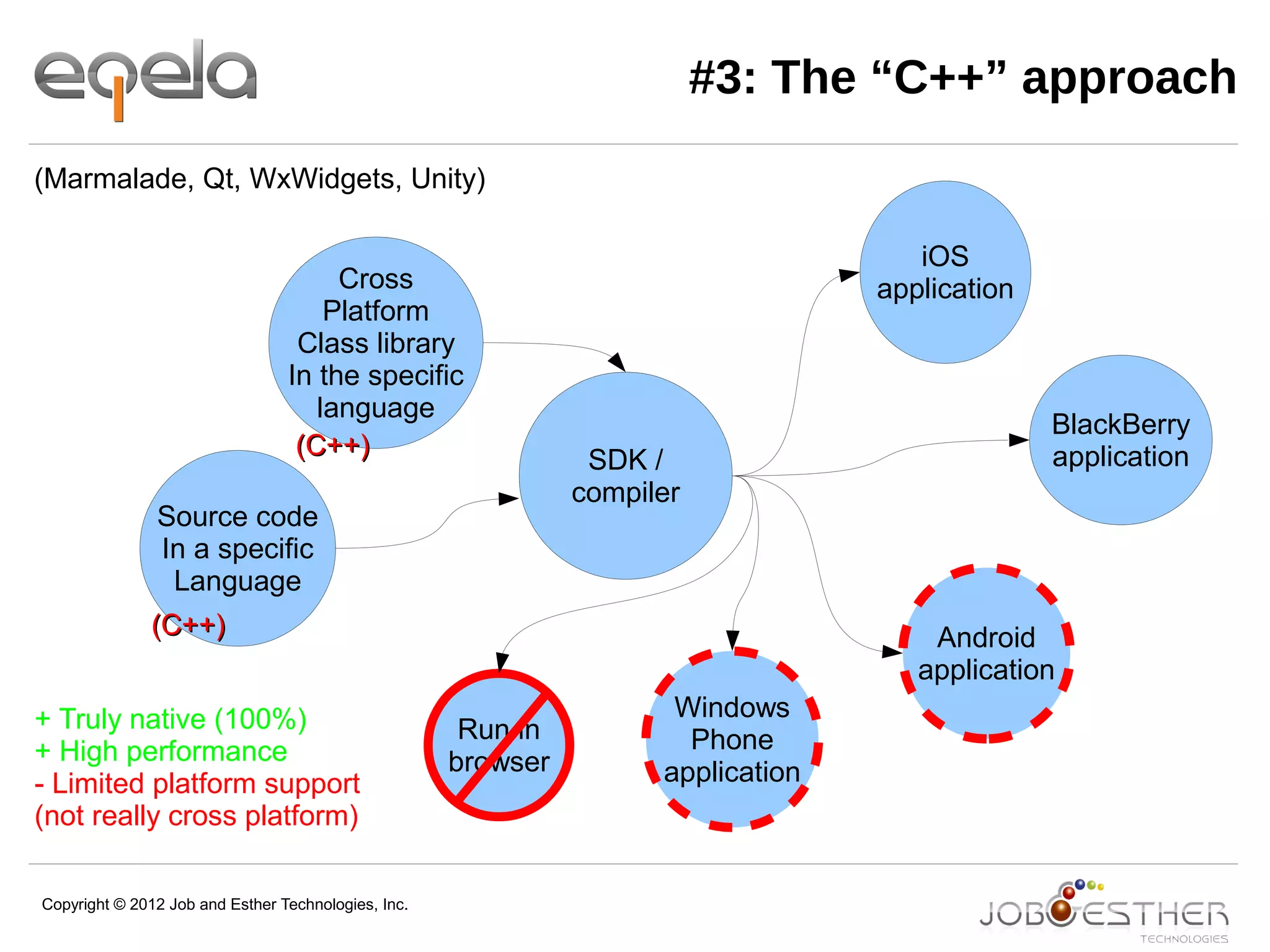 eqela

#3: The “C++” approach

(Marmalade, Qt, WxWidgets, Unity)

Cross Platform Class library In the specific language

(C++)

Source code In a specific Language

(C++)

SDK / compiler

iOS application

BlackBerry application

Android application

Windows Phone application

Run in browser

+ Truly native (100%)
+ High performance
- Limited platform support (not really cross platform)

Copyright © 2012 Job and Esther Technologies, Inc.

JOB ESTHER TECHNOLOGIES